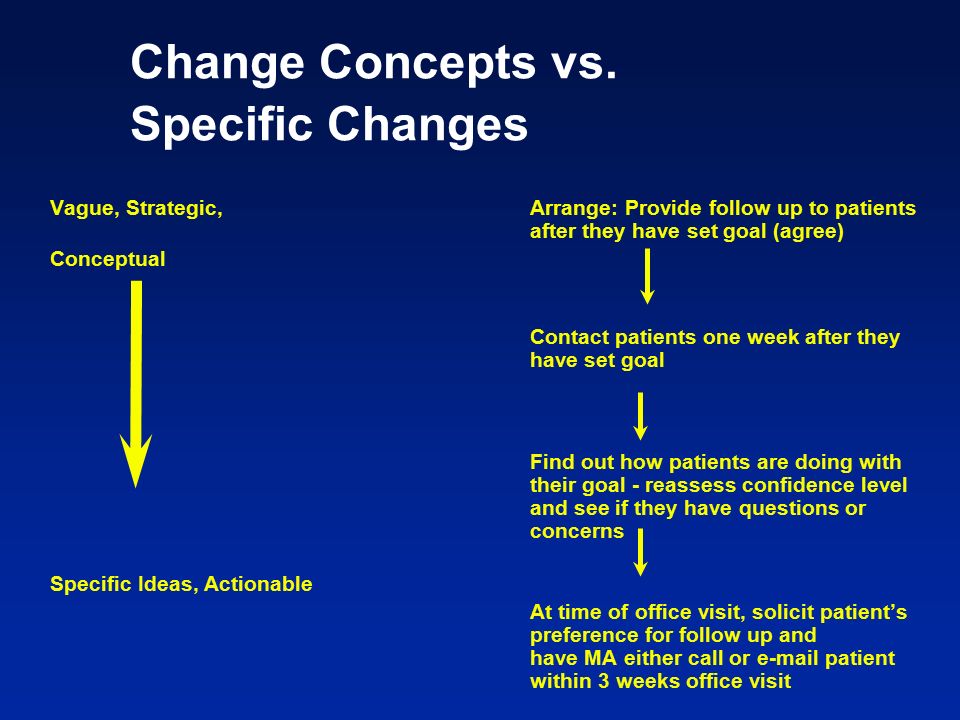 Change Concepts vs. Specific Changes

Vague, Strategic,

Conceptual

Specific Ideas, Actionable

Arrange: Provide follow up to patients after they have set goal (agree)

Contact patients one week after they have set goal

Find out how patients are doing with their goal - reassess confidence level and see if they have questions or concerns

At time of office visit, solicit patient's preference for follow up and have MA either call or e-mail patient within 3 weeks office visit